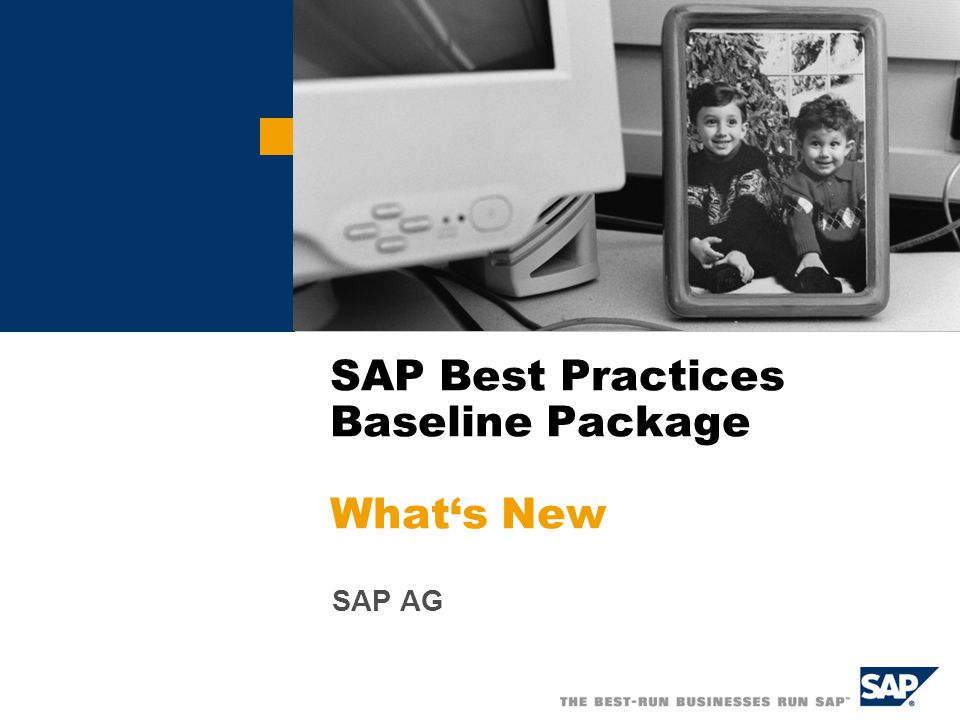 SAP Best Practices
Baseline Package

What‘s New

SAP AG

THE BEST-RUN BUSINESSES RUN SAP™

SAP®